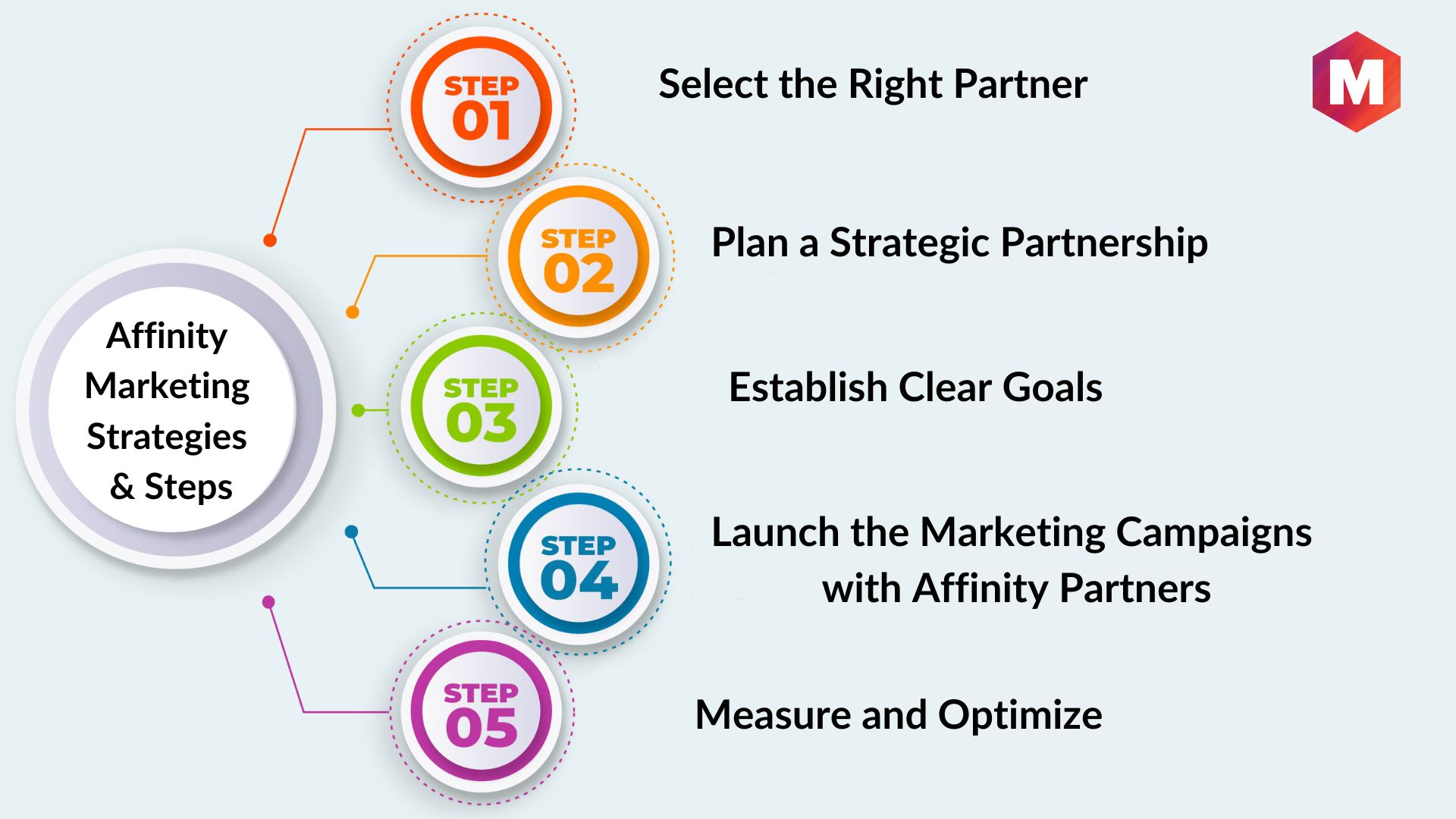 Affinity Marketing Strategies & Steps

STEP 01
Select the Right Partner

STEP 02
Plan a Strategic Partnership

STEP 03
Establish Clear Goals

STEP 04
Launch the Marketing Campaigns with Affinity Partners

STEP 05
Measure and Optimize

M